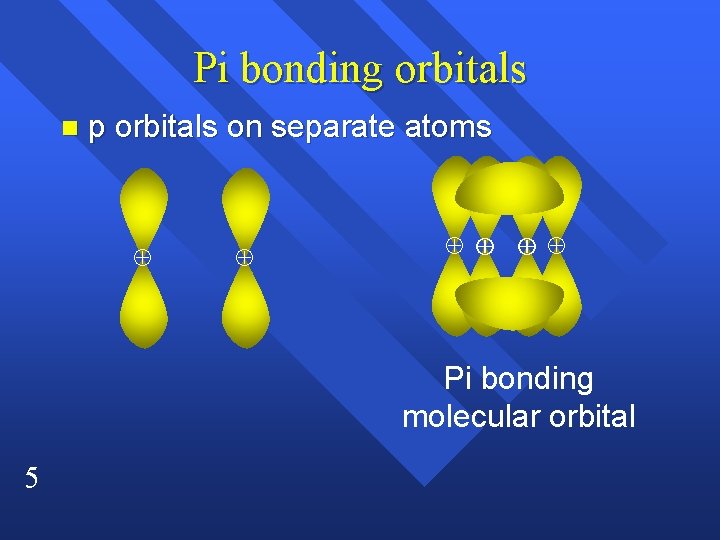 Pi bonding orbitals

p orbitals on separate atoms

Pi bonding molecular orbital

5